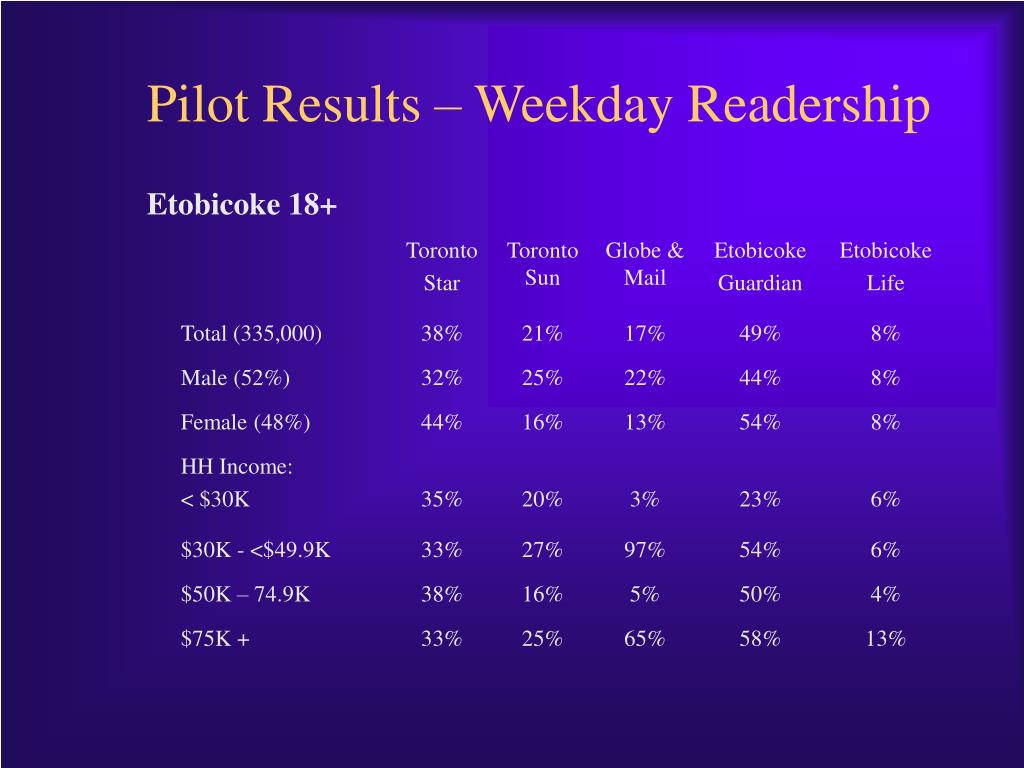 Pilot Results – Weekday Readership

Etobicoke 18+

| | Toronto Star | Toronto Sun | Globe & Mail | Etobicoke Guardian | Etobicoke Life |
|---|---|---|---|---|---|
| Total (335,000) | 38% | 21% | 17% | 49% | 8% |
| Male (52%) | 32% | 25% | 22% | 44% | 8% |
| Female (48%) | 44% | 16% | 13% | 54% | 8% |
| HH Income: < \$30K | 35% | 20% | 3% | 23% | 6% |
| \$30K - <\$49.9K | 33% | 27% | 97% | 54% | 6% |
| \$50K – 74.9K | 38% | 16% | 5% | 50% | 4% |
| \$75K + | 33% | 25% | 65% | 58% | 13% |